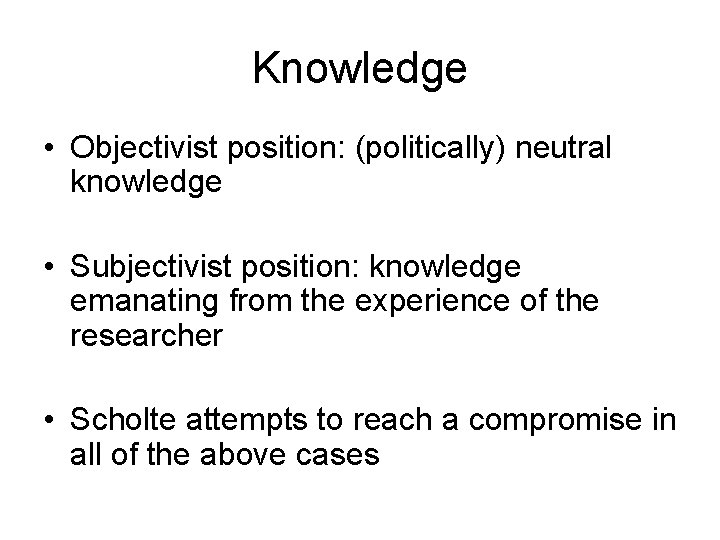 Knowledge

• Objectivist position: (politically) neutral knowledge

• Subjectivist position: knowledge emanating from the experience of the researcher

• Scholte attempts to reach a compromise in all of the above cases